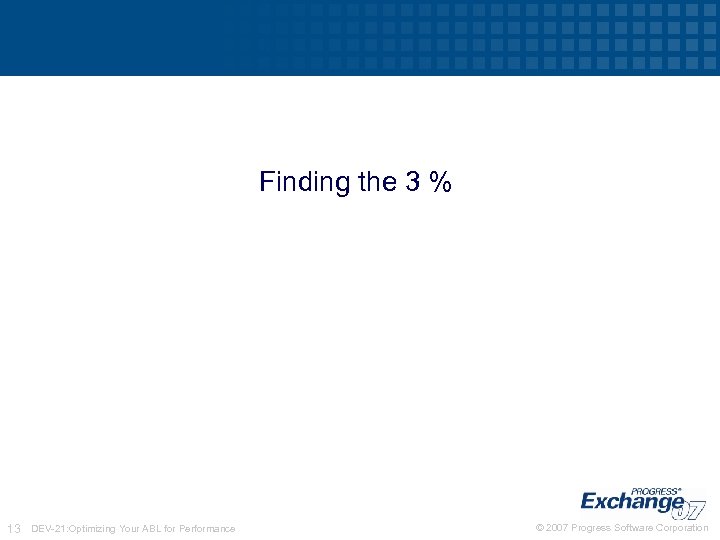 Finding the 3 %

PROGRESS®
Exchange 07

13 DEV-21:Optimizing Your ABL for Performance

© 2007 Progress Software Corporation